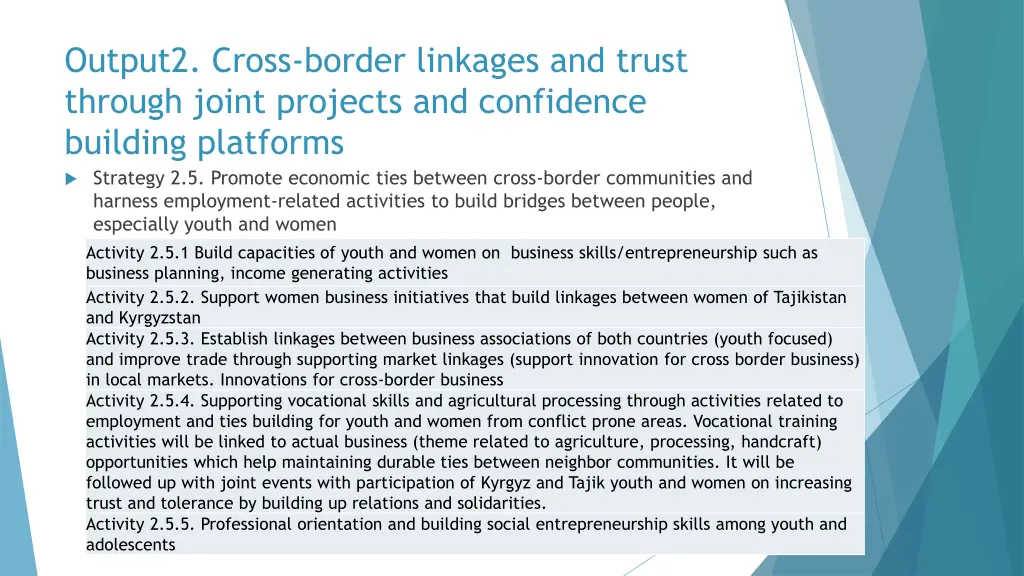 Output2. Cross-border linkages and trust through joint projects and confidence building platforms

Strategy 2.5. Promote economic ties between cross-border communities and harness employment-related activities to build bridges between people, especially youth and women

| Activity 2.5.1 Build capacities of youth and women on business skills/entrepreneurship such as business planning, income generating activities |
|---|
| Activity 2.5.2. Support women business initiatives that build linkages between women of Tajikistan and Kyrgyzstan |
| Activity 2.5.3. Establish linkages between business associations of both countries (youth focused) and improve trade through supporting market linkages (support innovation for cross border business) in local markets. Innovations for cross-border business |
| Activity 2.5.4. Supporting vocational skills and agricultural processing through activities related to employment and ties building for youth and women from conflict prone areas. Vocational training activities will be linked to actual business (theme related to agriculture, processing, handcraft) opportunities which help maintaining durable ties between neighbor communities. It will be followed up with joint events with participation of Kyrgyz and Tajik youth and women on increasing trust and tolerance by building up relations and solidarities. |
| Activity 2.5.5. Professional orientation and building social entrepreneurship skills among youth and adolescents |